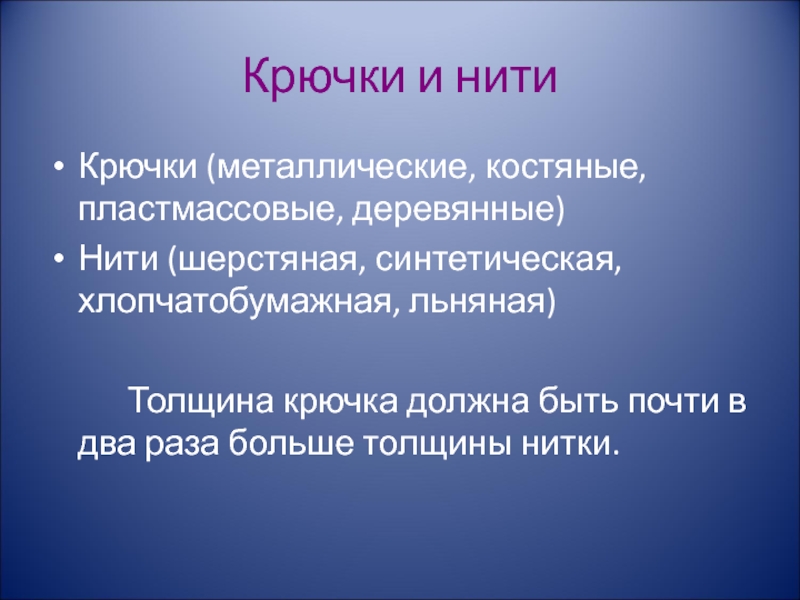 Крючки и нити

• Крючки (металлические, костяные, пластмассовые, деревянные)
• Нити (шерстяная, синтетическая, хлопчатобумажная, льняная)

Толщина крючка должна быть почти в два раза больше толщины нитки.